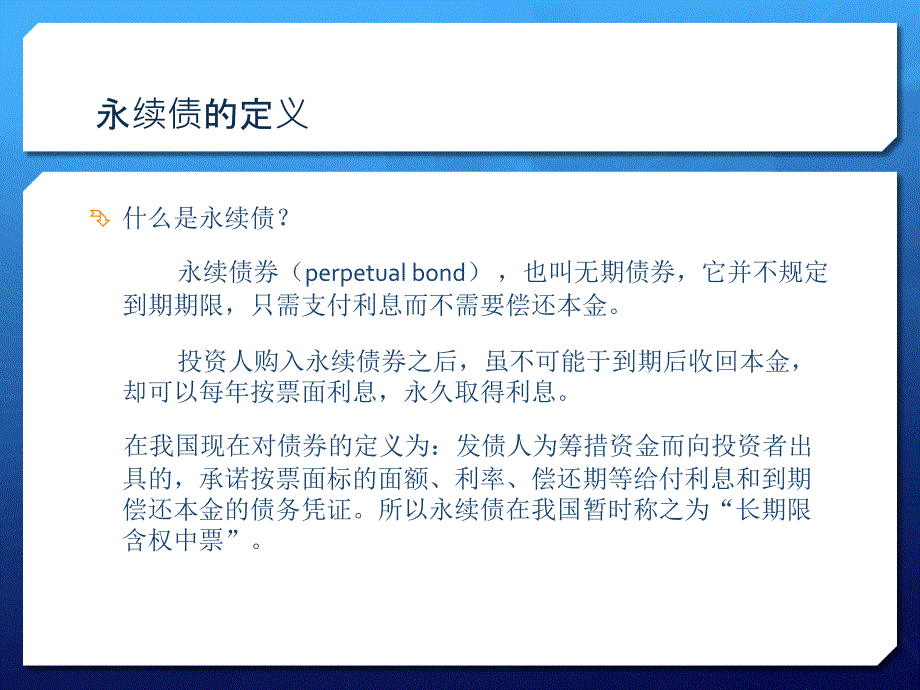 永续债的定义

什么是永续债？

永续债券（perpetual bond），也叫无期债券，它并不规定到期期限，只需支付利息而不需要偿还本金。

投资人购入永续债券之后，虽不可能于到期后收回本金，却可以每年按票面利息，永久取得利息。

在我国现在对债券的定义为：发债人为筹措资金而向投资者出具的，承诺按票面标的面额、利率、偿还期等给付利息和到期偿还本金的债务凭证。所以永续债在我国暂时称之为“长期限含权中票”。